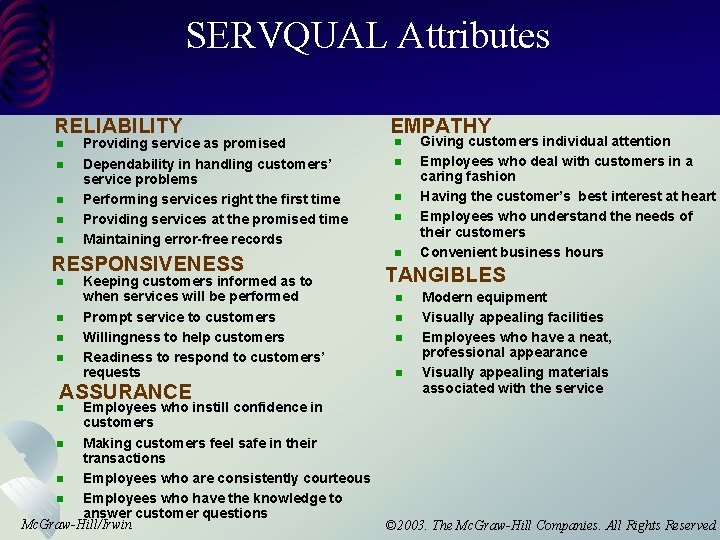 SERVQUAL Attributes

RELIABILITY
- Providing service as promised
- Dependability in handling customers' service problems
- Performing services right the first time
- Providing services at the promised time
- Maintaining error-free records

RESPONSIVENESS
- Keeping customers informed as to when services will be performed
- Prompt service to customers
- Willingness to help customers
- Readiness to respond to customers' requests

ASSURANCE
- Employees who instill confidence in customers
- Making customers feel safe in their transactions
- Employees who are consistently courteous
- Employees who have the knowledge to answer customer questions

EMPATHY
- Giving customers individual attention
- Employees who deal with customers in a caring fashion
- Having the customer's best interest at heart
- Employees who understand the needs of their customers
- Convenient business hours

TANGIBLES
- Modern equipment
- Visually appealing facilities
- Employees who have a neat, professional appearance
- Visually appealing materials associated with the service

McGraw-Hill/Irwin

©2003. The McGraw-Hill Companies. All Rights Reserved